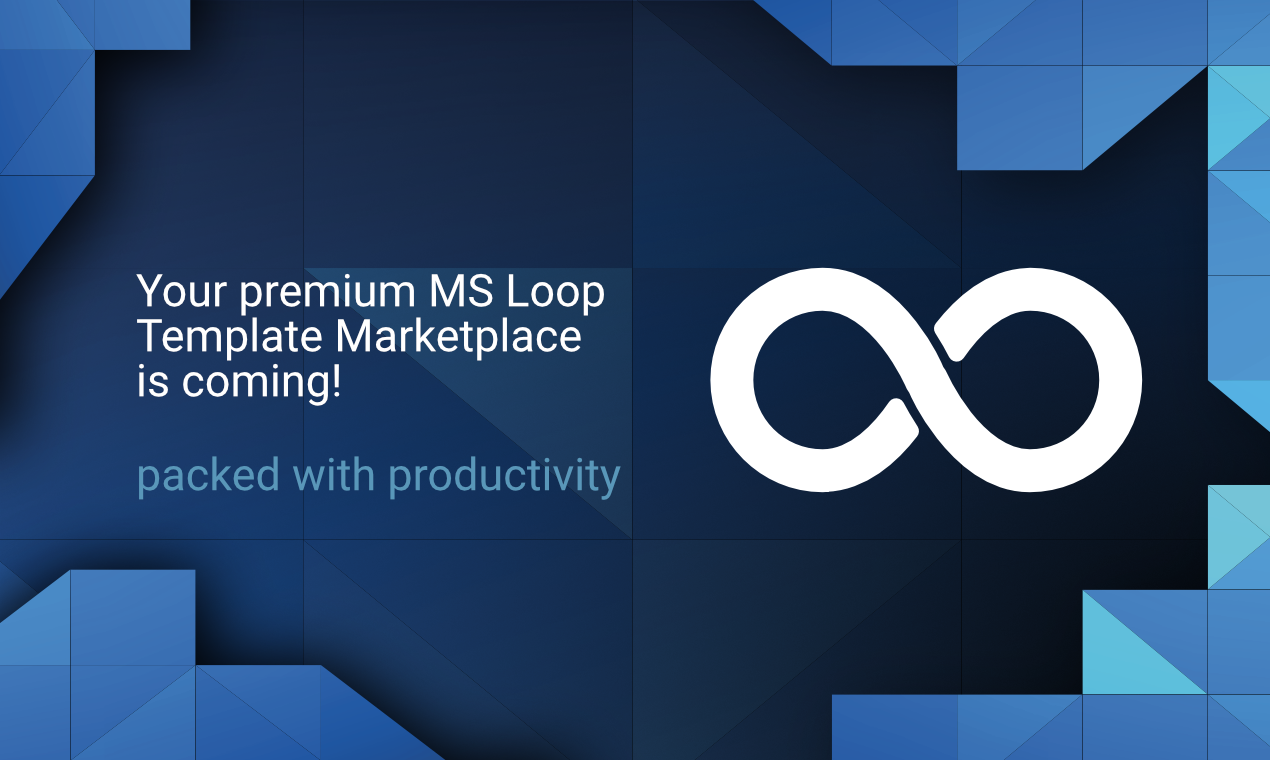 Your premium MS Loop Template Marketplace is coming!

packed with productivity